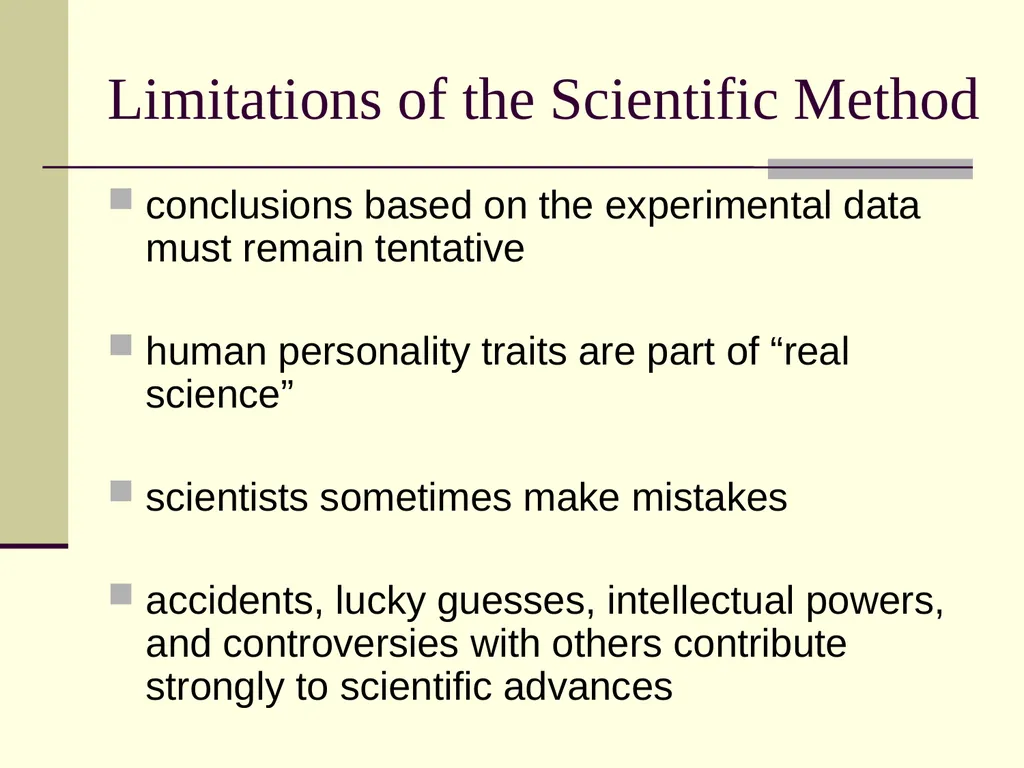 Limitations of the Scientific Method

conclusions based on the experimental data must remain tentative

human personality traits are part of “real science”

scientists sometimes make mistakes

accidents, lucky guesses, intellectual powers, and controversies with others contribute strongly to scientific advances